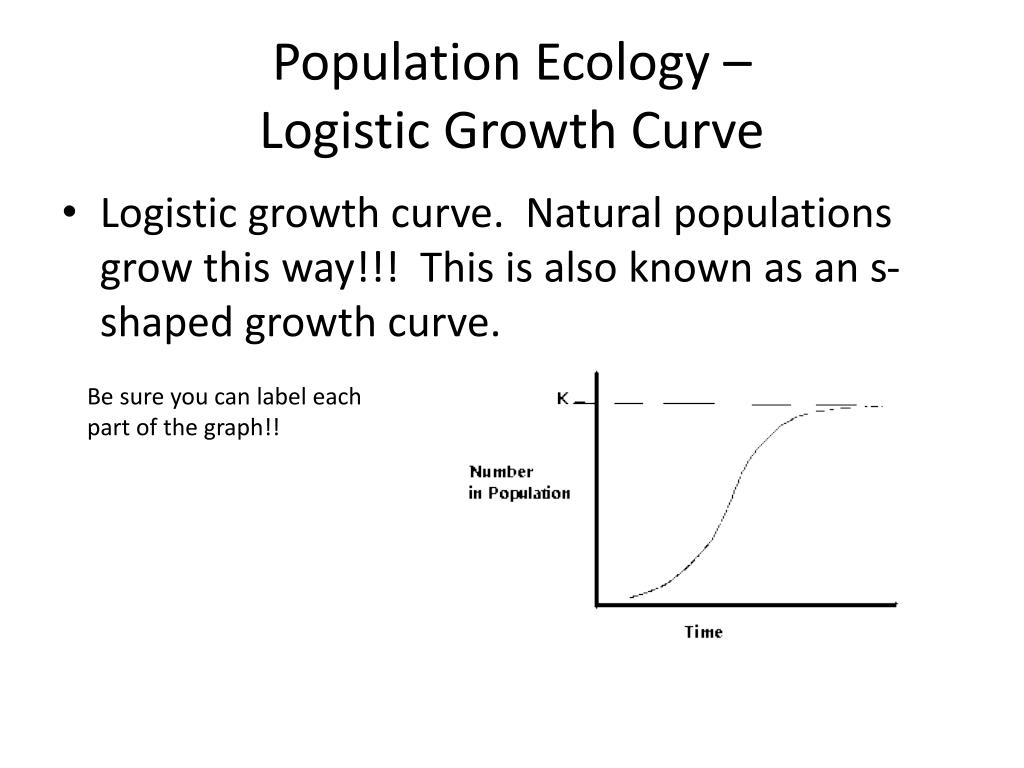 Population Ecology –
Logistic Growth Curve

• Logistic growth curve. Natural populations grow this way!!! This is also known as an s-shaped growth curve.

Be sure you can label each part of the graph!!

K

Number
in Population

Time